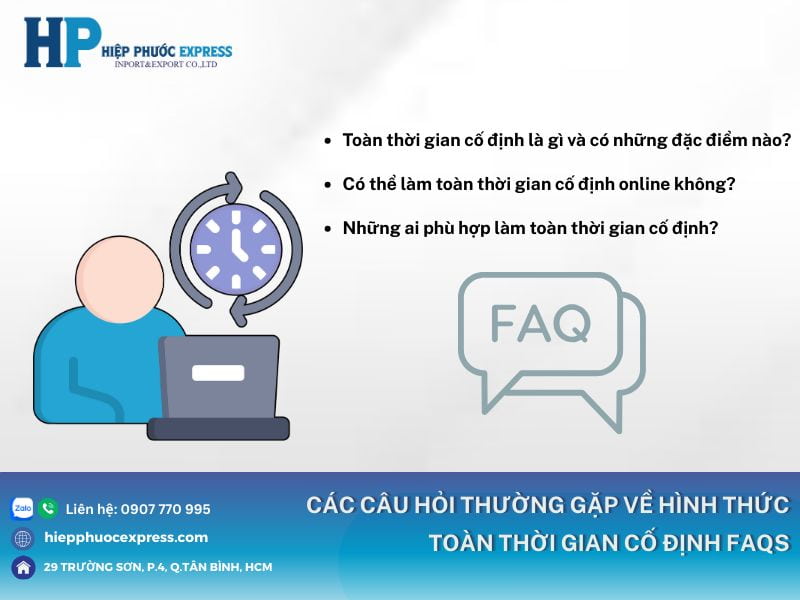 HP HIỆP PHƯỚC EXPRESS
INPORT&EXPORT CO.,LTD

- Toàn thời gian cố định là gì và có những đặc điểm nào?
- Có thể làm toàn thời gian cố định online không?
- Những ai phù hợp làm toàn thời gian cố định?

FAQ

Zalo Liên hệ: 0907 770 995
hiepphuocexpress.com
29 TRƯỜNG SƠN, P.4, Q.TÂN BÌNH, HCM

CÁC CÂU HỎI THƯỜNG GẶP VỀ HÌNH THỨC TOÀN THỜI GIAN CỐ ĐỊNH FAQS